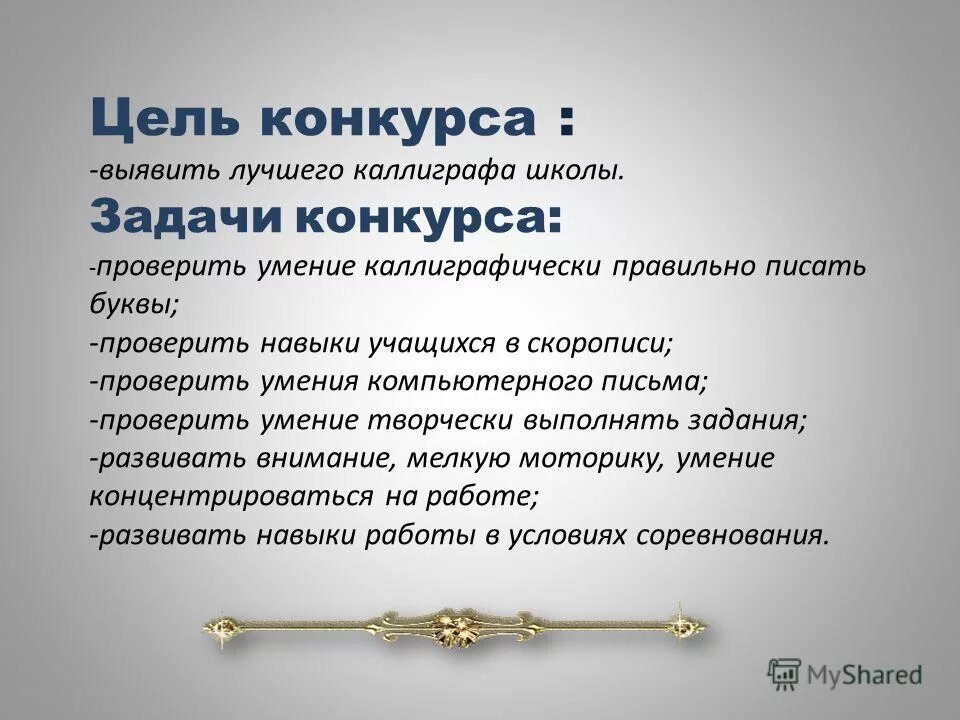 Цель конкурса :
-выявить лучшего каллиграфа школы.

Задачи конкурса:
-проверить умение каллиграфически правильно писать буквы;
-проверить навыки учащихся в скорописи;
-проверить умения компьютерного письма;
-проверить умение творчески выполнять задания;
-развивать внимание, мелкую моторику, умение концентрироваться на работе;
-развивать навыки работы в условиях соревнования.

MyShared